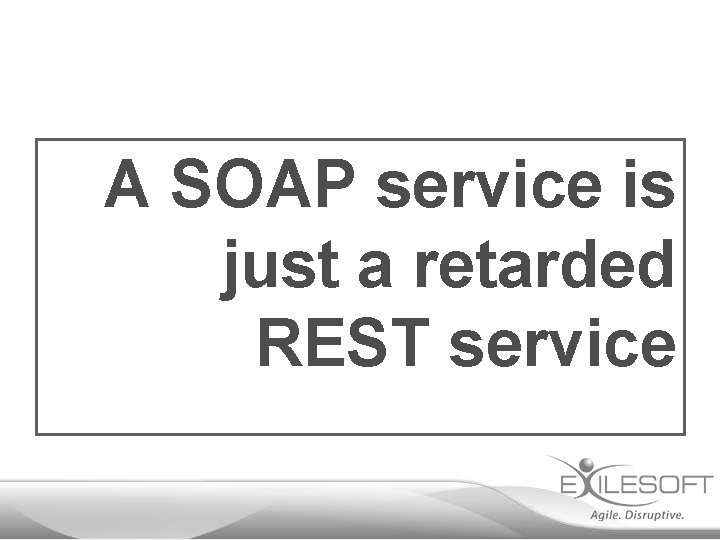 A SOAP service is just a retarded REST service

EXILESOFT
Agile. Disruptive.